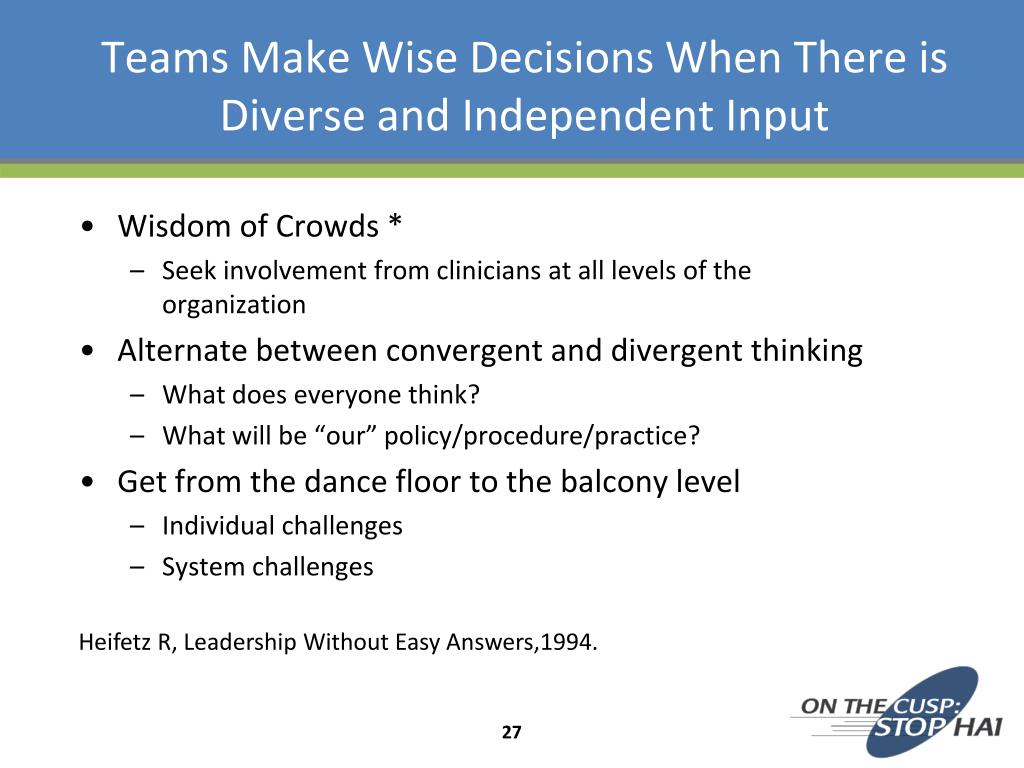 Teams Make Wise Decisions When There is Diverse and Independent Input

• Wisdom of Crowds *
– Seek involvement from clinicians at all levels of the organization
• Alternate between convergent and divergent thinking
– What does everyone think?
– What will be “our” policy/procedure/practice?
• Get from the dance floor to the balcony level
– Individual challenges
– System challenges

Heifetz R, Leadership Without Easy Answers,1994.

27

ON THE CUSP: STOP HAI